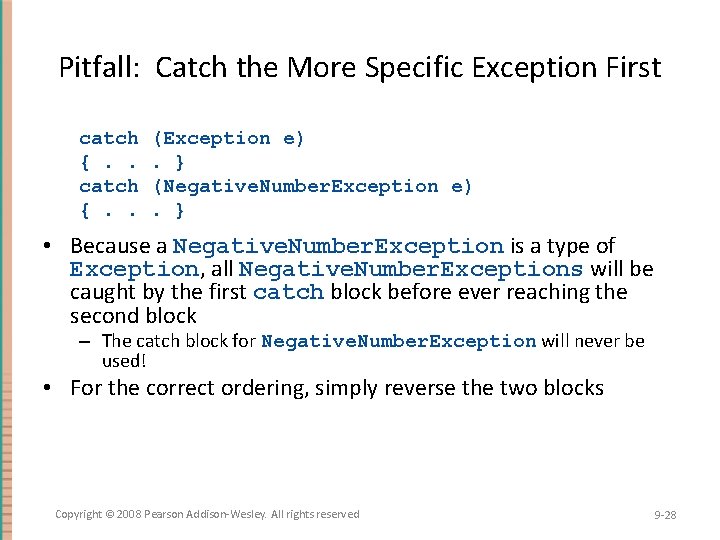 Pitfall: Catch the More Specific Exception First

catch (Exception e)
{ . . . }
catch (NegativeNumberException e)
{ . . . }

• Because a NegativeNumberException is a type of Exception, all NegativeNumberExceptions will be caught by the first catch block before ever reaching the second block
– The catch block for NegativeNumberException will never be used!
• For the correct ordering, simply reverse the two blocks

Copyright © 2008 Pearson Addison-Wesley. All rights reserved

9-28